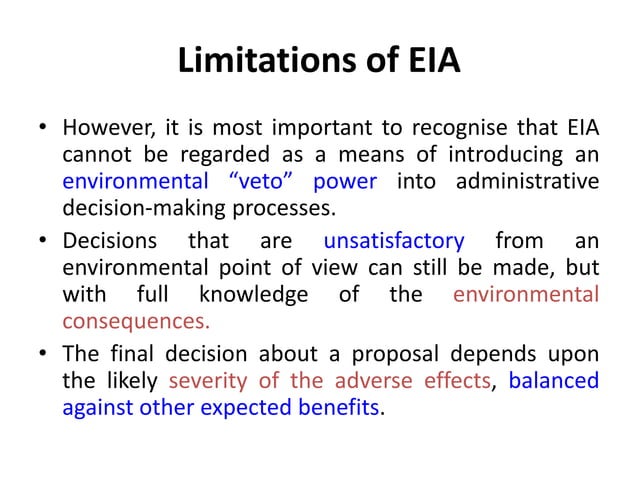 Limitations of EIA

• However, it is most important to recognise that EIA cannot be regarded as a means of introducing an environmental “veto” power into administrative decision-making processes.

• Decisions that are unsatisfactory from an environmental point of view can still be made, but with full knowledge of the environmental consequences.

• The final decision about a proposal depends upon the likely severity of the adverse effects, balanced against other expected benefits.